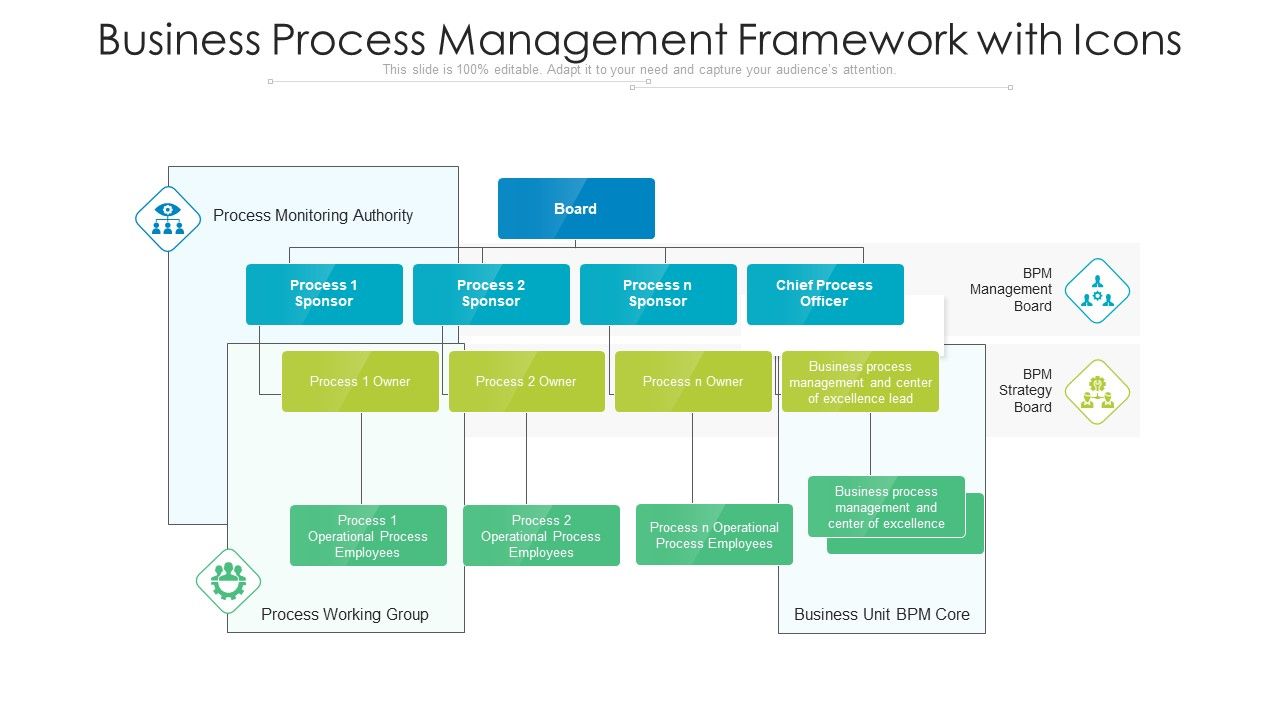 Business Process Management Framework with Icons

This slide is 100% editable. Adapt it to your need and capture your audience's attention.

Process Monitoring Authority

Board

Process 1 Sponsor

Process 2 Sponsor

Process n Sponsor

Chief Process Officer

BPM Management Board

Process 1 Owner

Process 2 Owner

Process n Owner

Business process management and center of excellence lead

BPM Strategy Board

Process 1 Operational Process Employees

Process 2 Operational Process Employees

Process n Operational Process Employees

Business process management and center of excellence

Process Working Group

Business Unit BPM Core